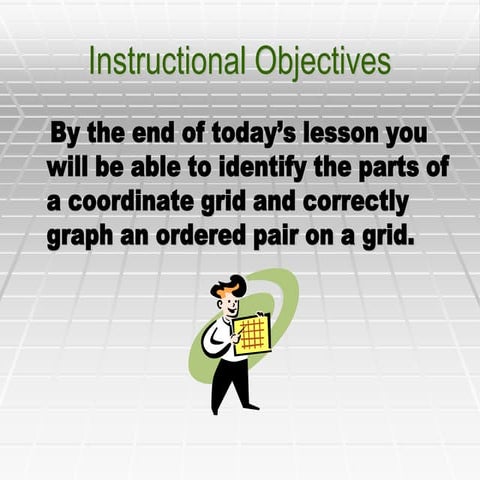 Instructional Objectives

By the end of today's lesson you will be able to identify the parts of a coordinate grid and correctly graph an ordered pair on a grid.